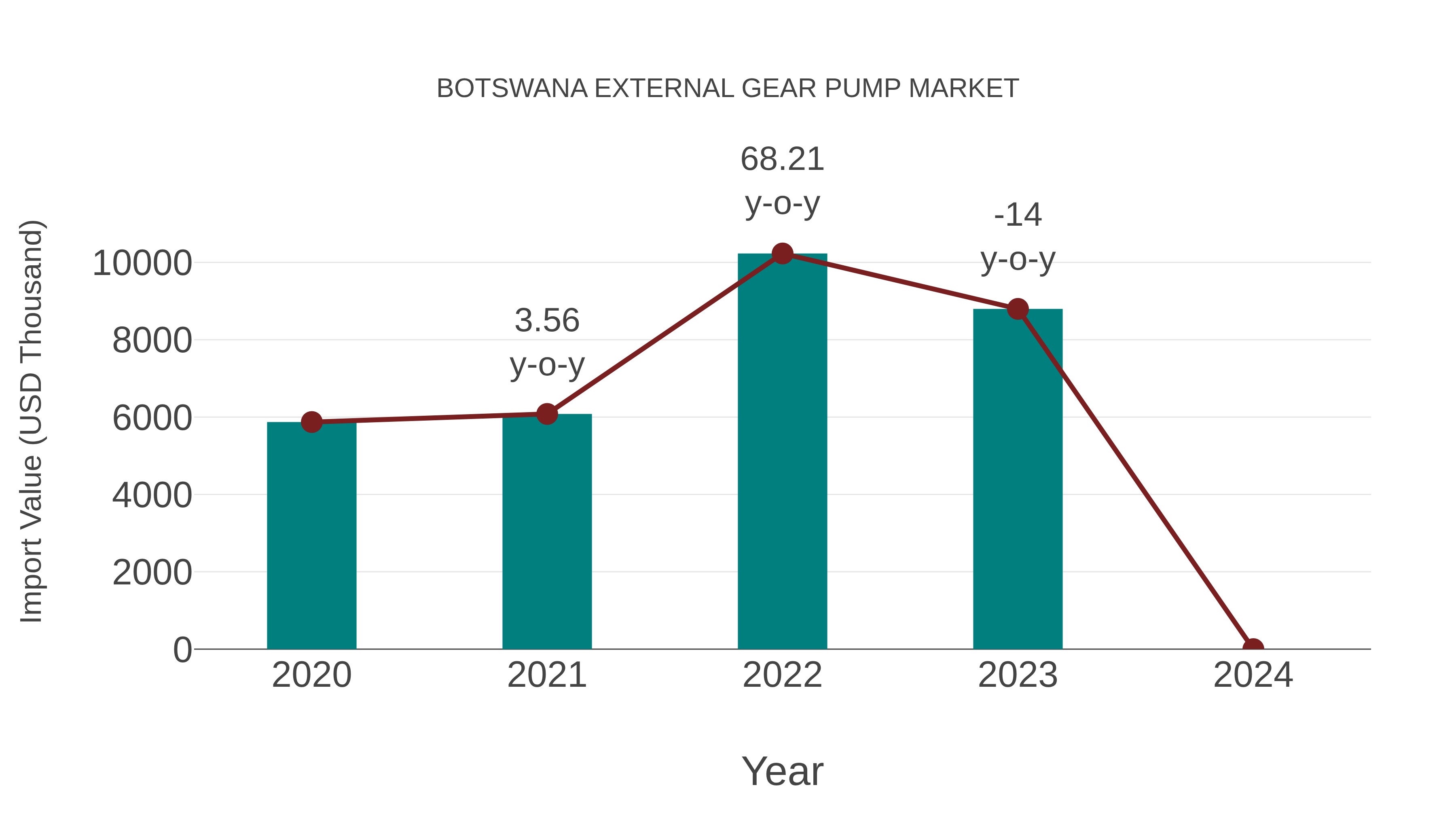 BOTSWANA EXTERNAL GEAR PUMP MARKET

Import Value (USD Thousand)

10000
8000
6000
4000
2000
0

3.56 y-o-y
68.21 y-o-y
-14 y-o-y

2020
2021
2022
2023
2024

Year